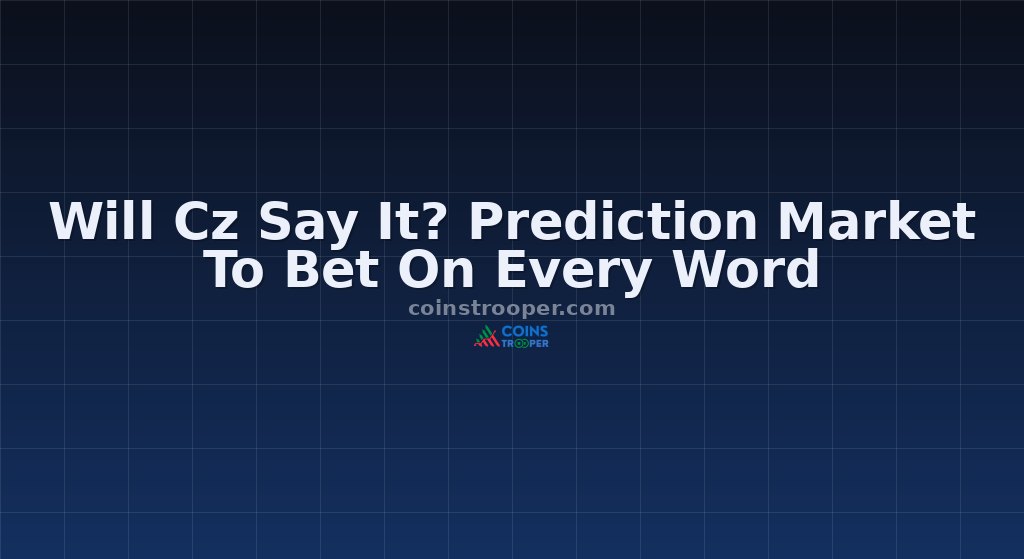 Will Cz Say It? Prediction Market To Bet On Every Word

coinstrooper.com

COINS TROOPER